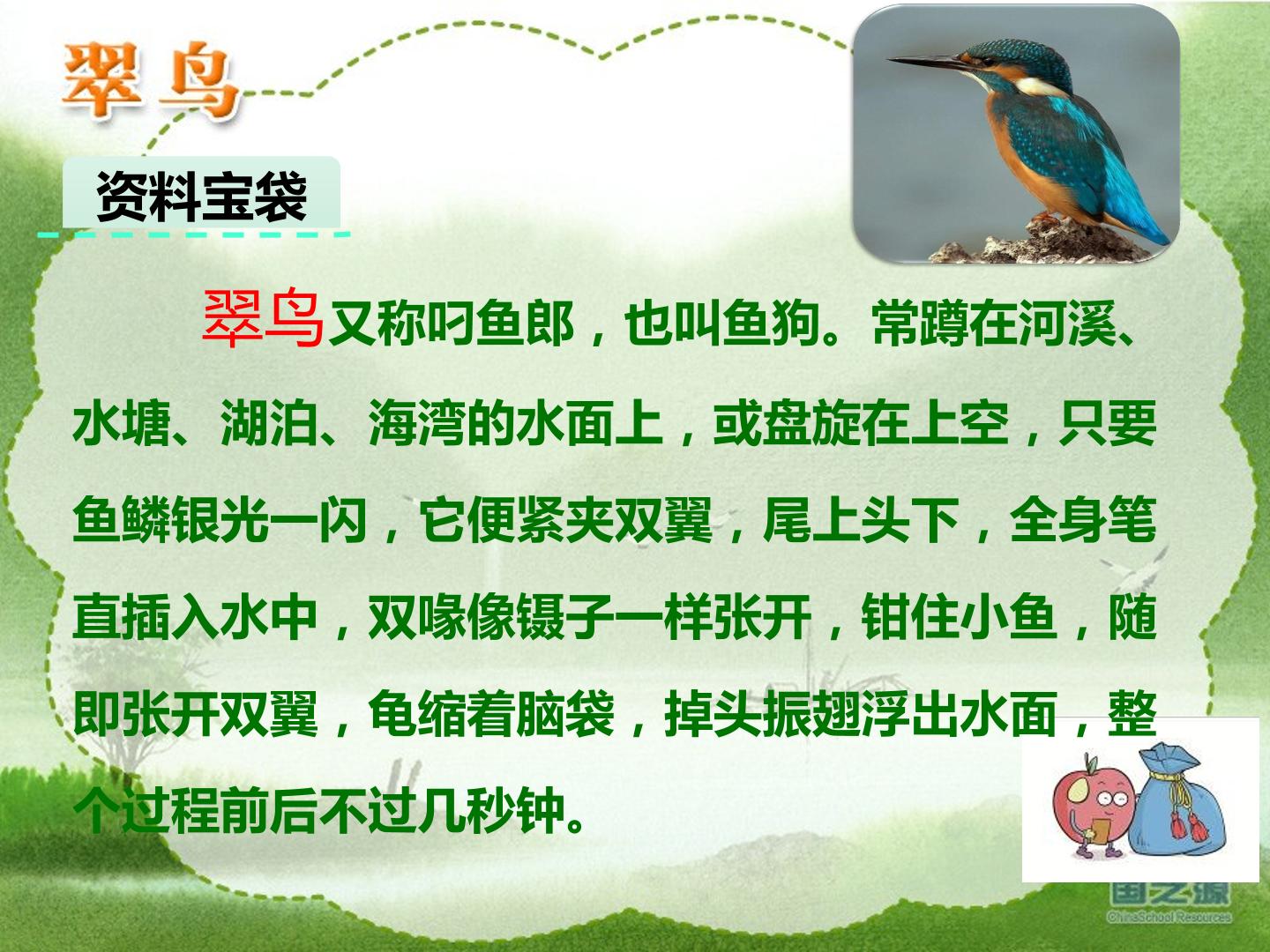 翠鸟

资料宝袋

翠鸟又称叼鱼郎，也叫鱼狗。常蹲在河溪、水塘、湖泊、海湾的水面上，或盘旋在上空，只要鱼鳞银光一闪，它便紧夹双翼，尾上头下，全身笔直插入水中，双喙像镊子一样张开，钳住小鱼，随即张开双翼，龟缩着脑袋，掉头振翅浮出水面，整个过程前后不过几秒钟。

国之源
ChinaSchool Resources